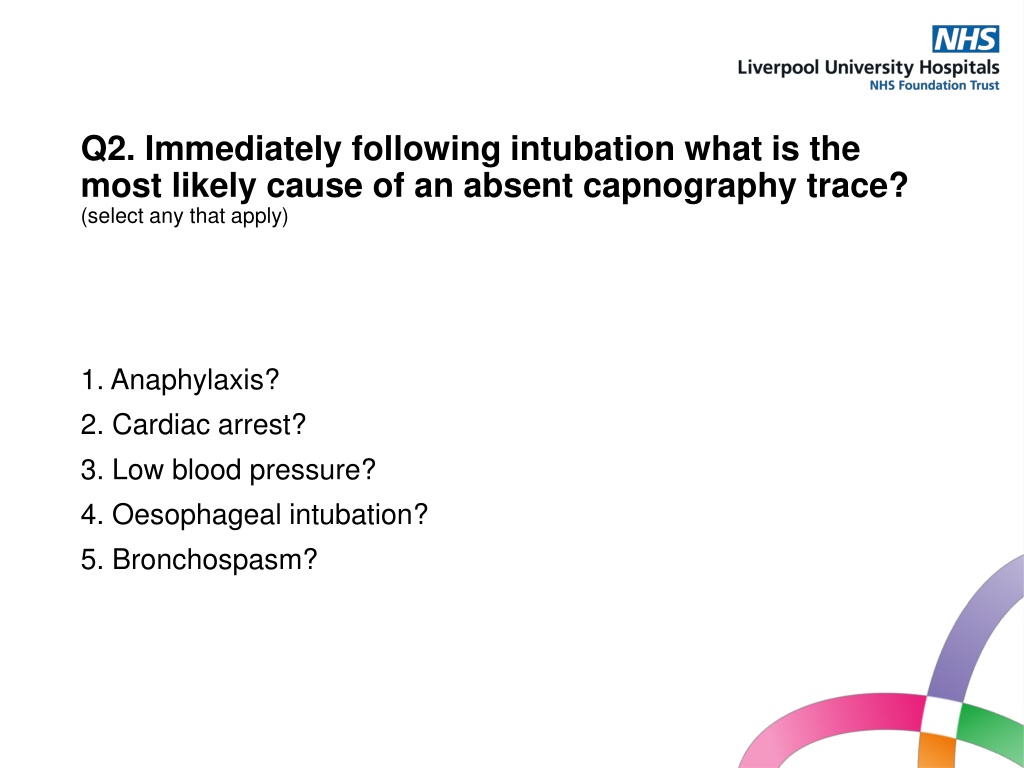 NHS
Liverpool University Hospitals
NHS Foundation Trust

Q2. Immediately following intubation what is the most likely cause of an absent capnography trace?
(select any that apply)

1. Anaphylaxis?
2. Cardiac arrest?
3. Low blood pressure?
4. Oesophageal intubation?
5. Bronchospasm?